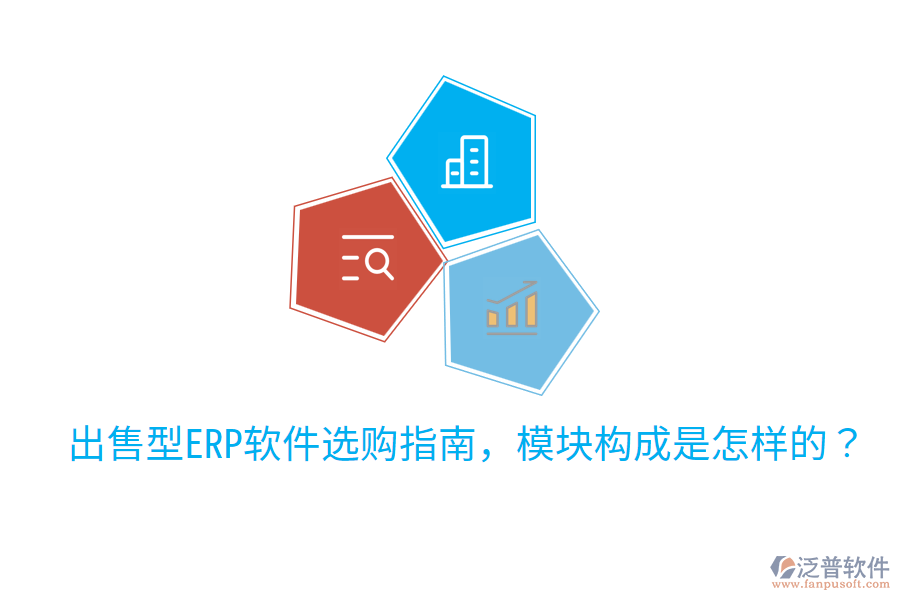 出售型ERP软件选购指南，模块构成是怎样的？

泛普软件
www.fanpusoft.com